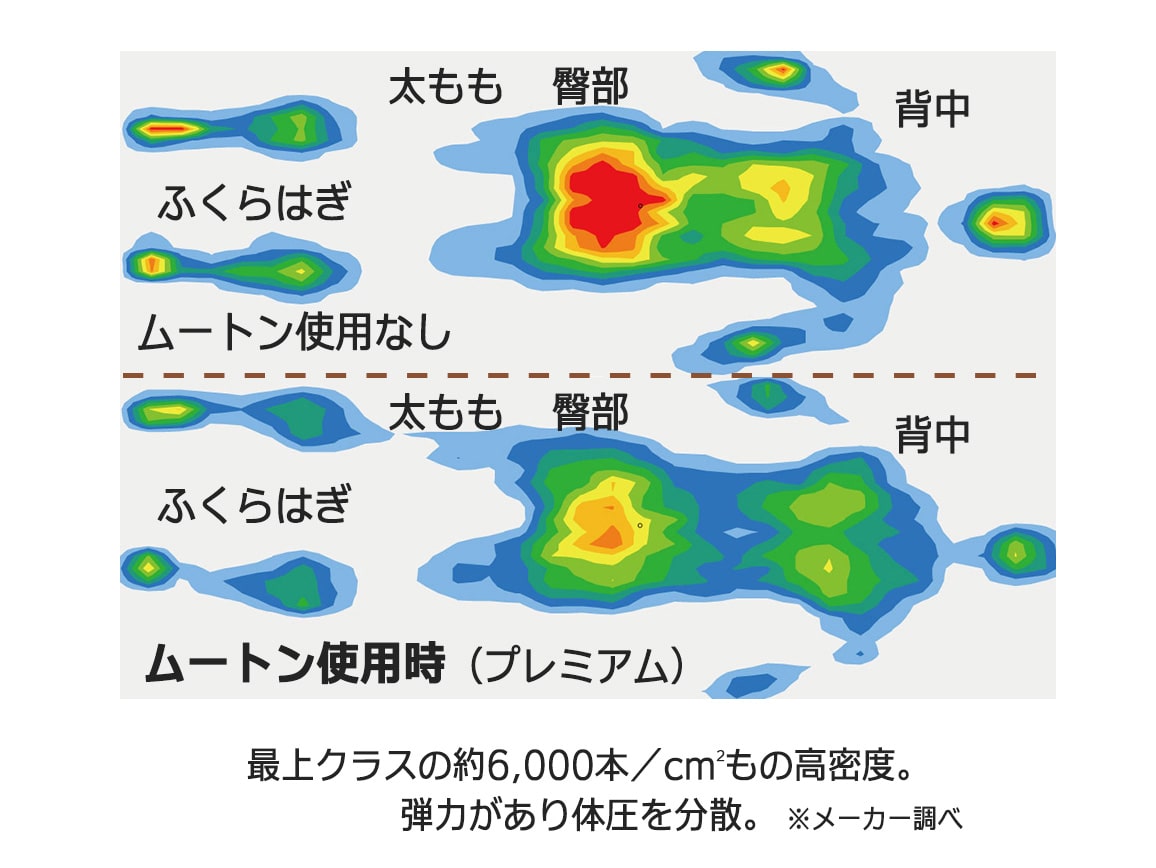 太もも　臀部

背中

ふくらはぎ

ムートン使用なし

太もも　臀部

背中

ふくらはぎ

ムートン使用時（プレミアム）

最上クラスの約6,000本／$cm^2$もの高密度。
弾力があり体圧を分散。 ※メーカー調べ